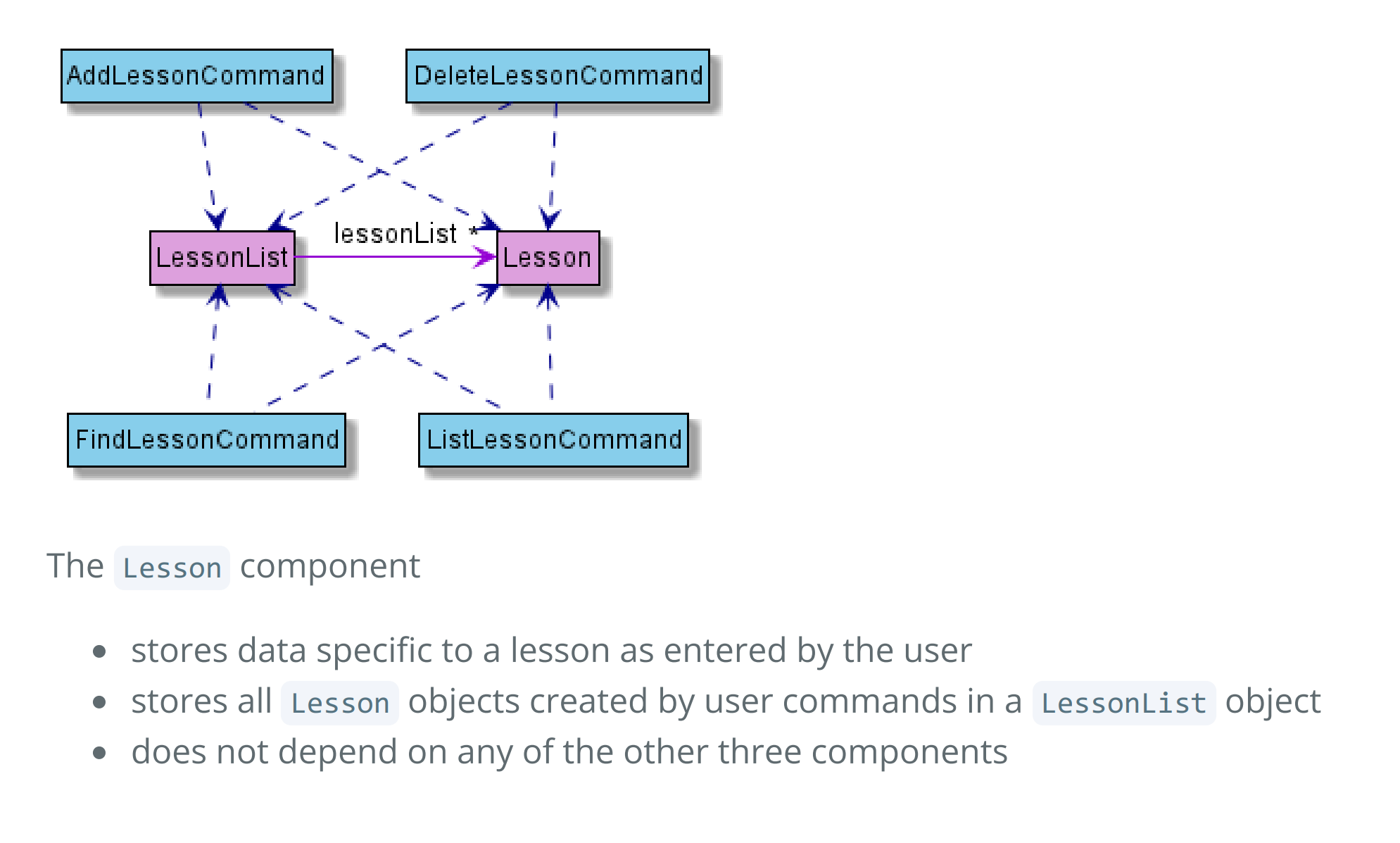 AddLessonCommand

DeleteLessonCommand

LessonList

lessonList *

Lesson

FindLessonCommand

ListLessonCommand

The Lesson component

- stores data specific to a lesson as entered by the user
- stores all Lesson objects created by user commands in a LessonList object
- does not depend on any of the other three components